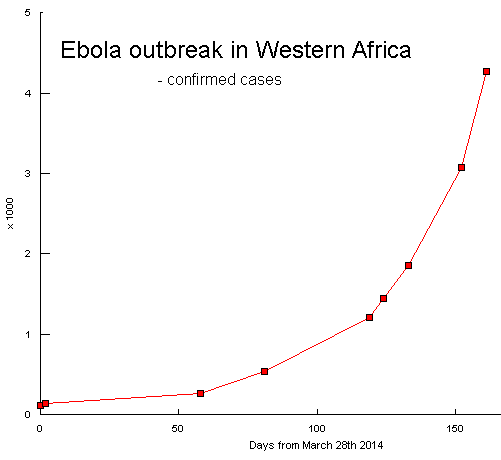 Ebola outbreak in Western Africa

- confirmed cases

5
4
3
2
1
0

x 1000

0
50
100
150

Days from March 28th 2014